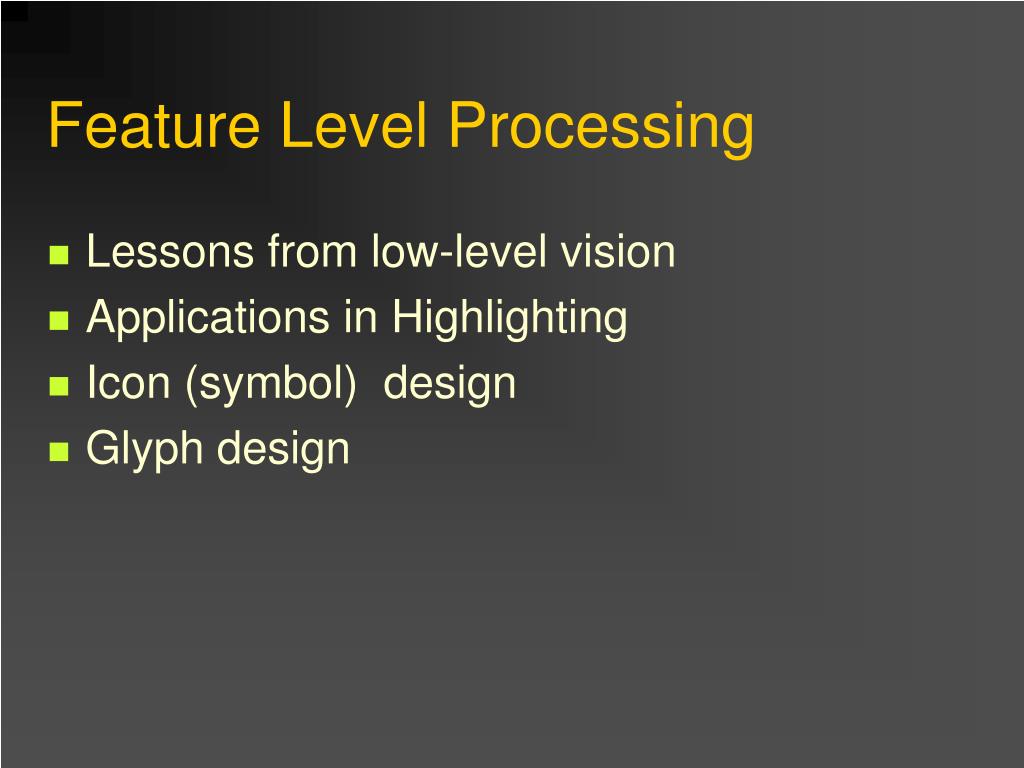 Feature Level Processing

- Lessons from low-level vision
- Applications in Highlighting
- Icon (symbol)  design
- Glyph design